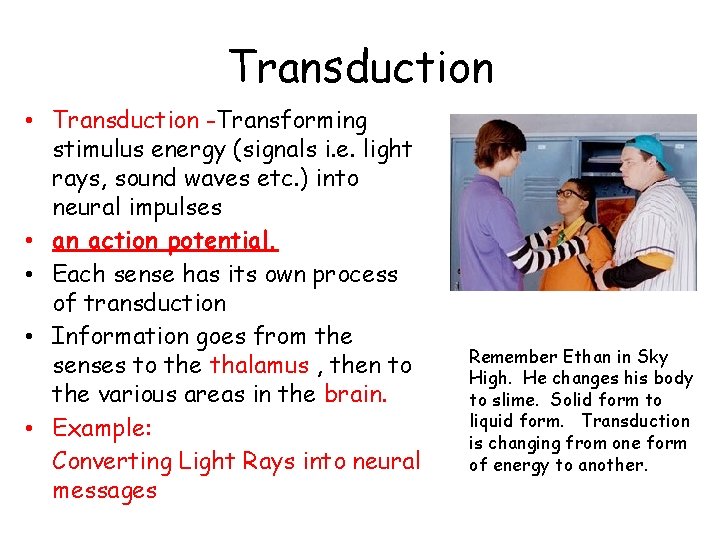 Transduction

• Transduction -Transforming stimulus energy (signals i.e. light rays, sound waves etc.) into neural impulses
• an action potential.
• Each sense has its own process of transduction
• Information goes from the senses to the thalamus , then to the various areas in the brain.
• Example:
Converting Light Rays into neural messages

Remember Ethan in Sky High. He changes his body to slime. Solid form to liquid form. Transduction is changing from one form of energy to another.